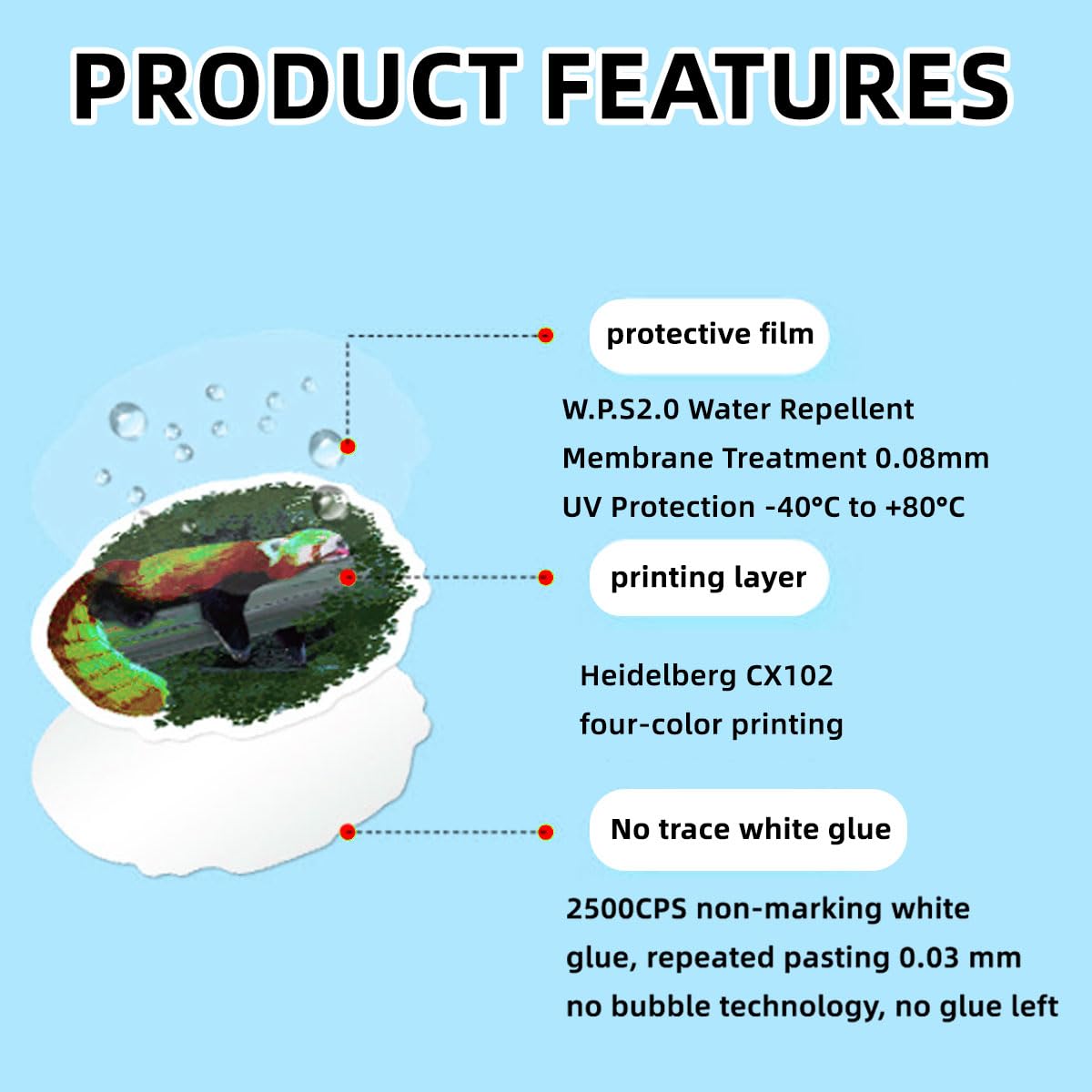 PRODUCT FEATURES

protective film

W.P.S2.0 Water Repellent
Membrane Treatment 0.08mm
UV Protection -40°C to +80°C

printing layer

Heidelberg CX102
four-color printing

No trace white glue

2500CPS non-marking white
glue, repeated pasting 0.03 mm
no bubble technology, no glue left